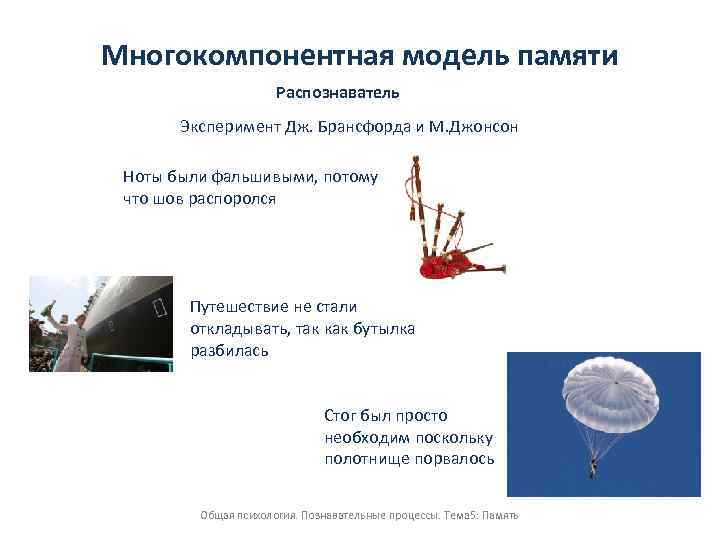 Многокомпонентная модель памяти

Распознаватель

Эксперимент Дж. Брансфорда и М.Джонсон

Ноты были фальшивыми, потому что шов распоролся

Путешествие не стали откладывать, так как бутылка разбилась

Стог был просто необходим поскольку полотнище порвалось

Общая психология. Познавательные процессы. Тема5: Память